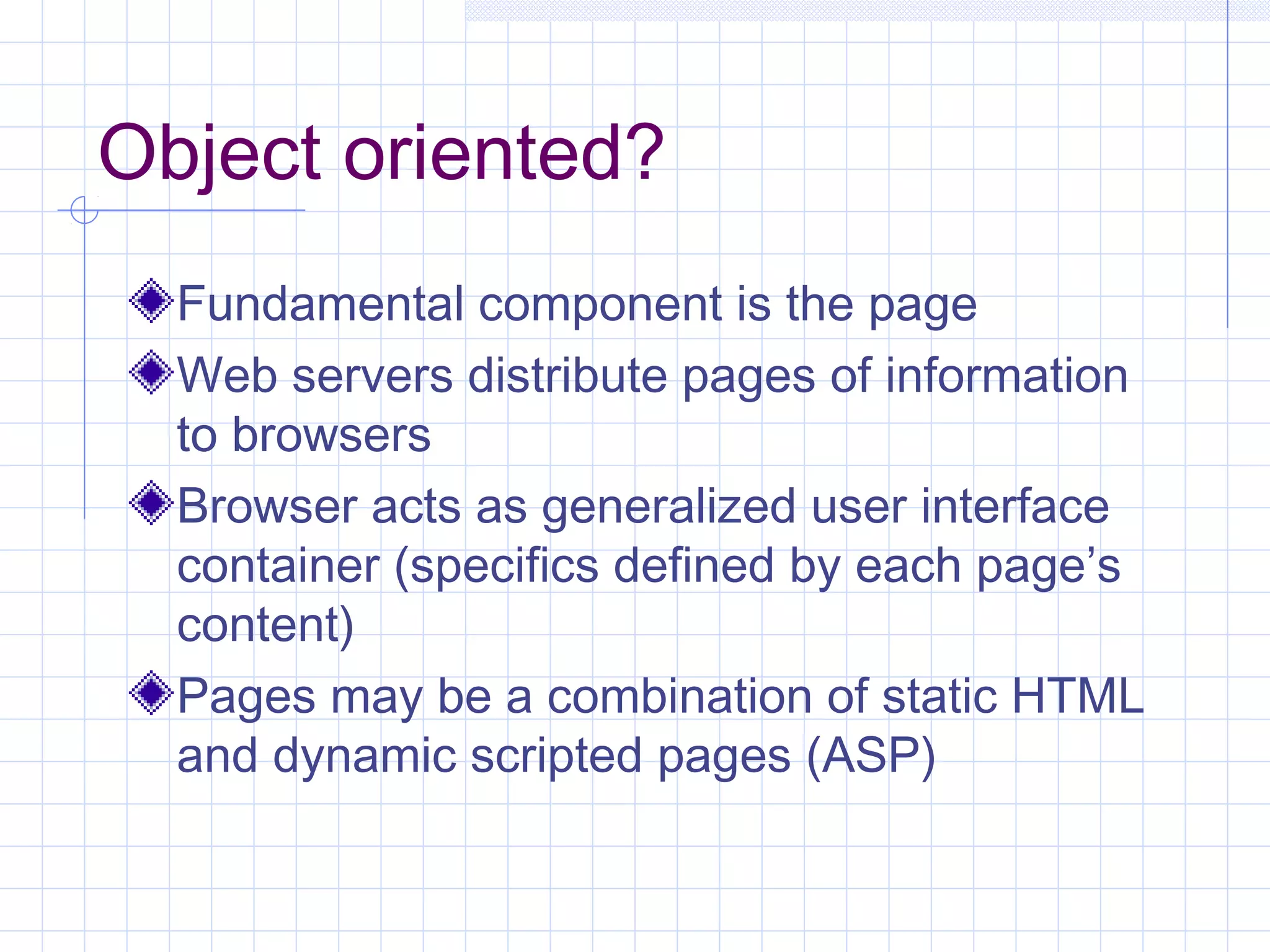 Object oriented?

Fundamental component is the page

Web servers distribute pages of information to browsers

Browser acts as generalized user interface container (specifics defined by each page’s content)

Pages may be a combination of static HTML and dynamic scripted pages (ASP)